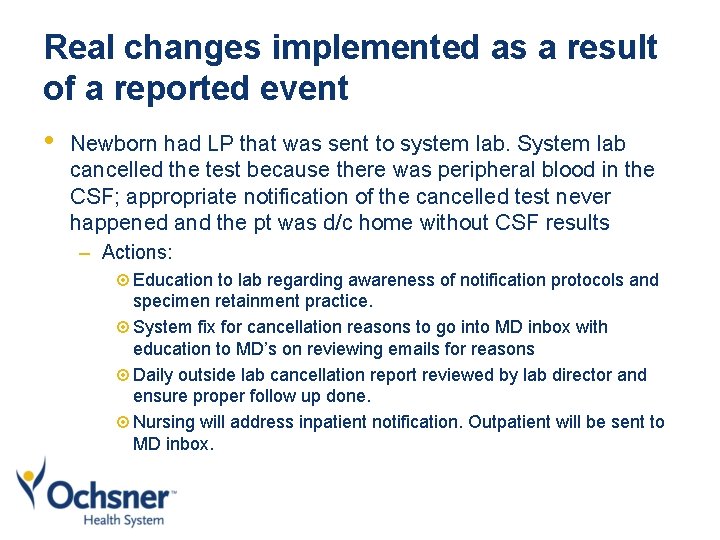 Real changes implemented as a result of a reported event

• Newborn had LP that was sent to system lab. System lab cancelled the test because there was peripheral blood in the CSF; appropriate notification of the cancelled test never happened and the pt was d/c home without CSF results

– Actions:

Education to lab regarding awareness of notification protocols and specimen retainment practice.

System fix for cancellation reasons to go into MD inbox with education to MD's on reviewing emails for reasons

Daily outside lab cancellation report reviewed by lab director and ensure proper follow up done.

Nursing will address inpatient notification. Outpatient will be sent to MD inbox.

Ochsner™
Health System